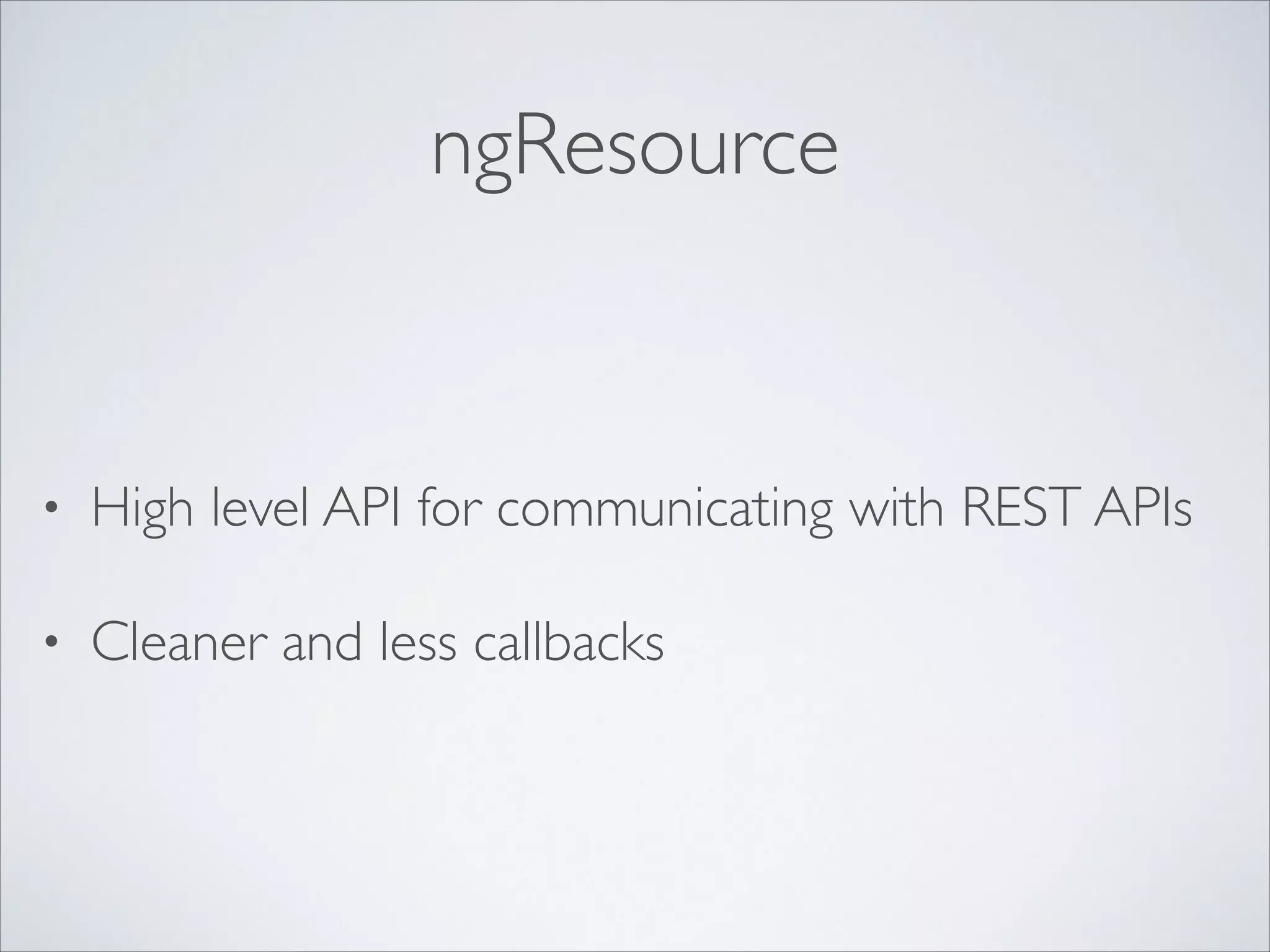 ngResource

• High level API for communicating with REST APIs

• Cleaner and less callbacks